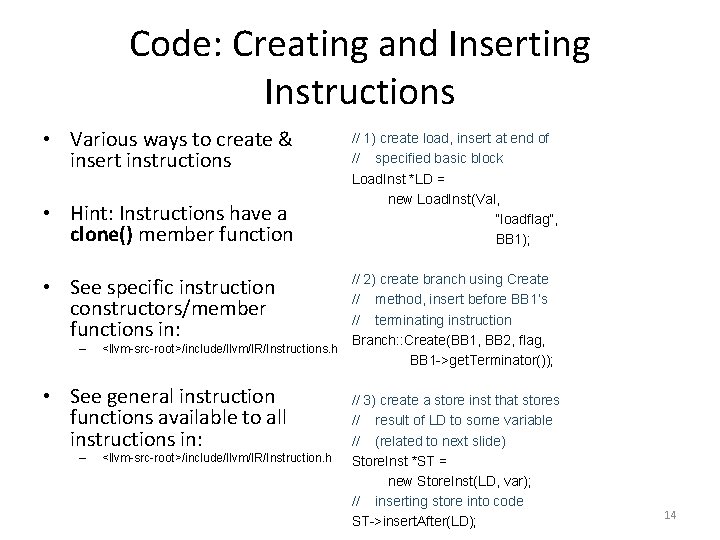 Code: Creating and Inserting Instructions

• Various ways to create & insert instructions

• Hint: Instructions have a **clone()** member function

• See specific instruction constructors/member functions in:
– <llvm-src-root>/include/llvm/IR/Instructions.h

• See general instruction functions available to all instructions in:
– <llvm-src-root>/include/llvm/IR/Instruction.h

// 1) create load, insert at end of
// specified basic block
LoadInst *LD =
new LoadInst(Val,
"loadflag",
BB1);

// 2) create branch using Create
// method, insert before BB1's
// terminating instruction
Branch::Create(BB1, BB2, flag,
BB1->getTerminator());

// 3) create a store inst that stores
// result of LD to some variable
// (related to next slide)
StoreInst *ST =
new StoreInst(LD, var);
// inserting store into code
ST->insertAfter(LD);

14